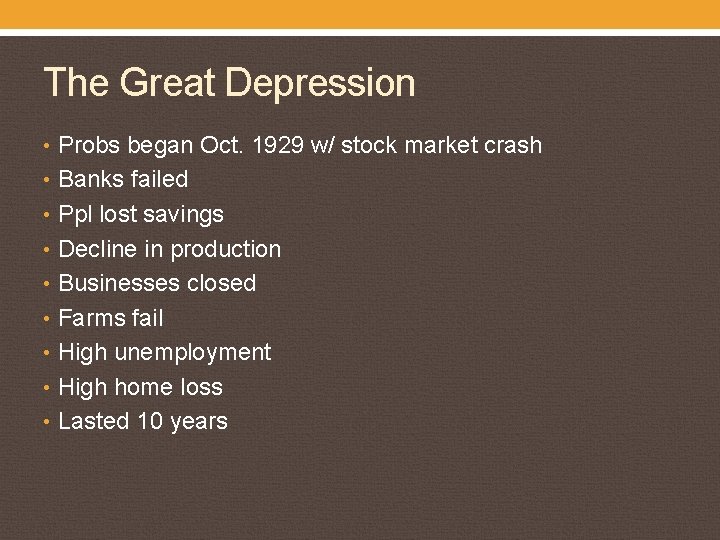 The Great Depression

• Probs began Oct. 1929 w/ stock market crash
• Banks failed
• Ppl lost savings
• Decline in production
• Businesses closed
• Farms fail
• High unemployment
• High home loss
• Lasted 10 years